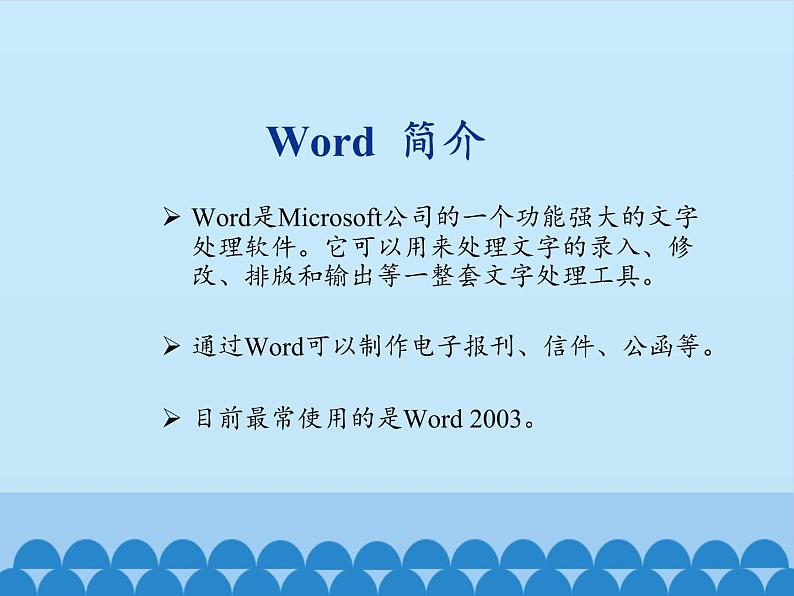 Word 简介

➢ Word是Microsoft公司的一个功能强大的文字处理软件。它可以用来处理文字的录入、修改、排版和输出等一整套文字处理工具。

➢ 通过Word可以制作电子报刊、信件、公函等。

➢ 目前最常使用的是Word 2003。